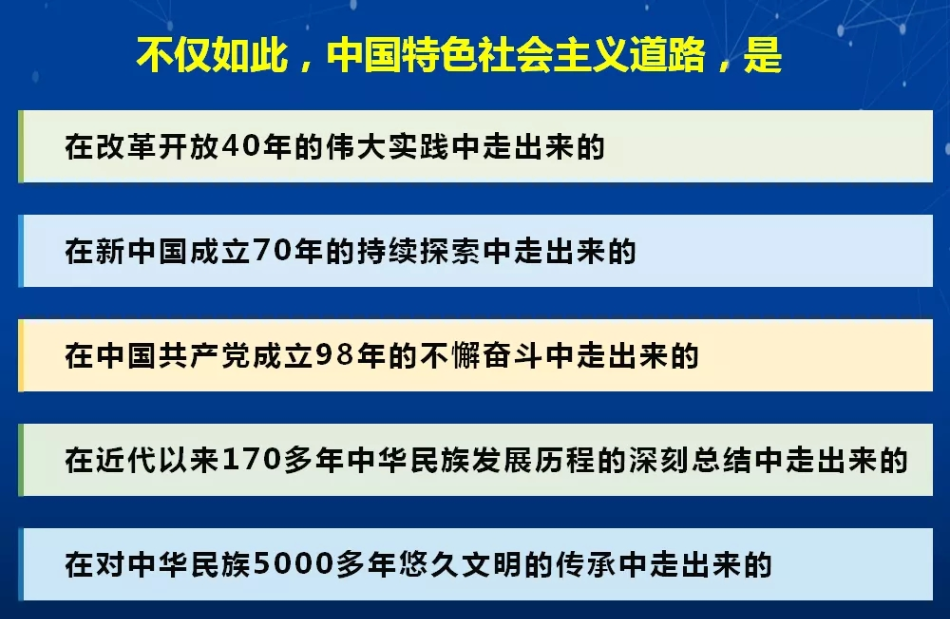 不仅如此，中国特色社会主义道路，是

在改革开放40年的伟大实践中走出来的

在新中国成立70年的持续探索中走出来的

在中国共产党成立98年的不懈奋斗中走出来的

在近代以来170多年中华民族发展历程的深刻总结中走出来的

在对中华民族5000多年悠久文明的传承中走出来的